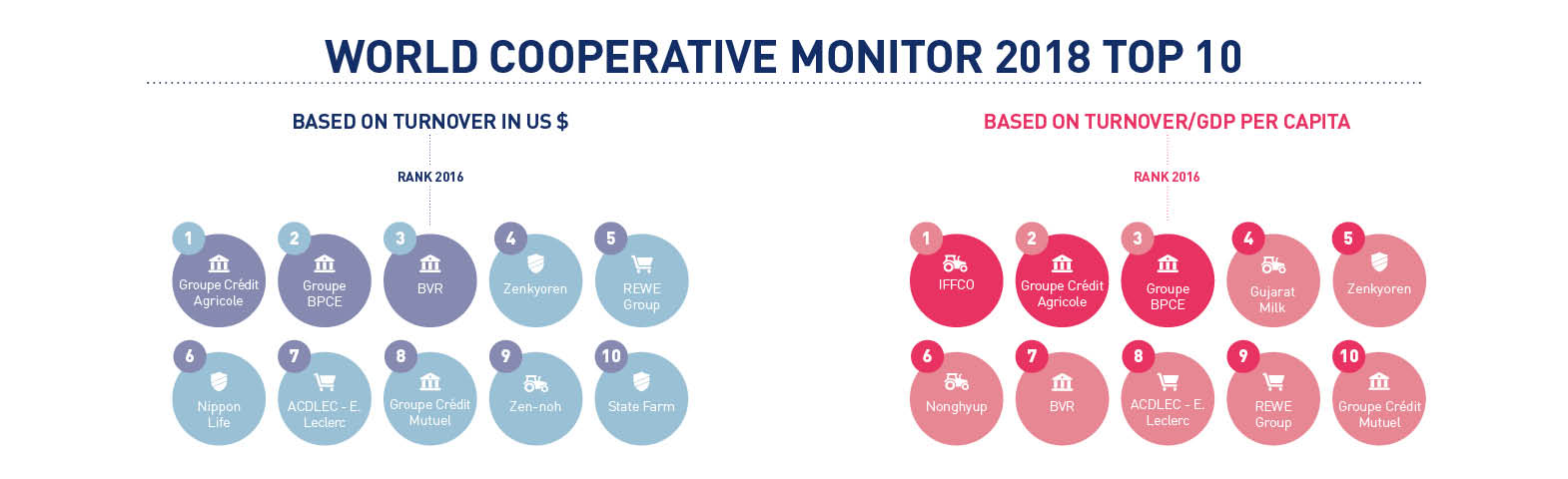 WORLD COOPERATIVE MONITOR 2018 TOP 10

BASED ON TURNOVER IN US $

RANK 2016

1 Groupe Crédit Agricole
2 Groupe BPCE
3 BVR
4 Zenkyoren
5 REWE Group
6 Nippon Life
7 ACDLEC - E. Leclerc
8 Groupe Crédit Mutuel
9 Zen-noh
10 State Farm

BASED ON TURNOVER/GDP PER CAPITA

RANK 2016

1 IFFCO
2 Groupe Crédit Agricole
3 Groupe BPCE
4 Gujarat Milk
5 Zenkyoren
6 Nonghyup
7 BVR
8 ACDLEC - E. Leclerc
9 REWE Group
10 Groupe Crédit Mutuel